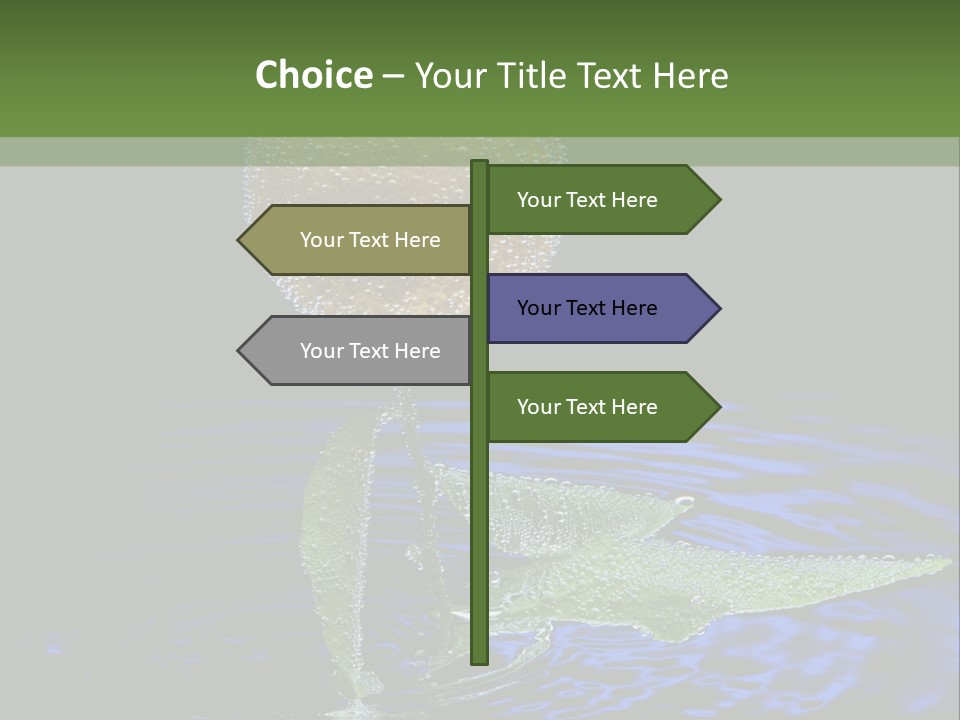 Choice – Your Title Text Here

Your Text Here

Your Text Here

Your Text Here

Your Text Here

Your Text Here